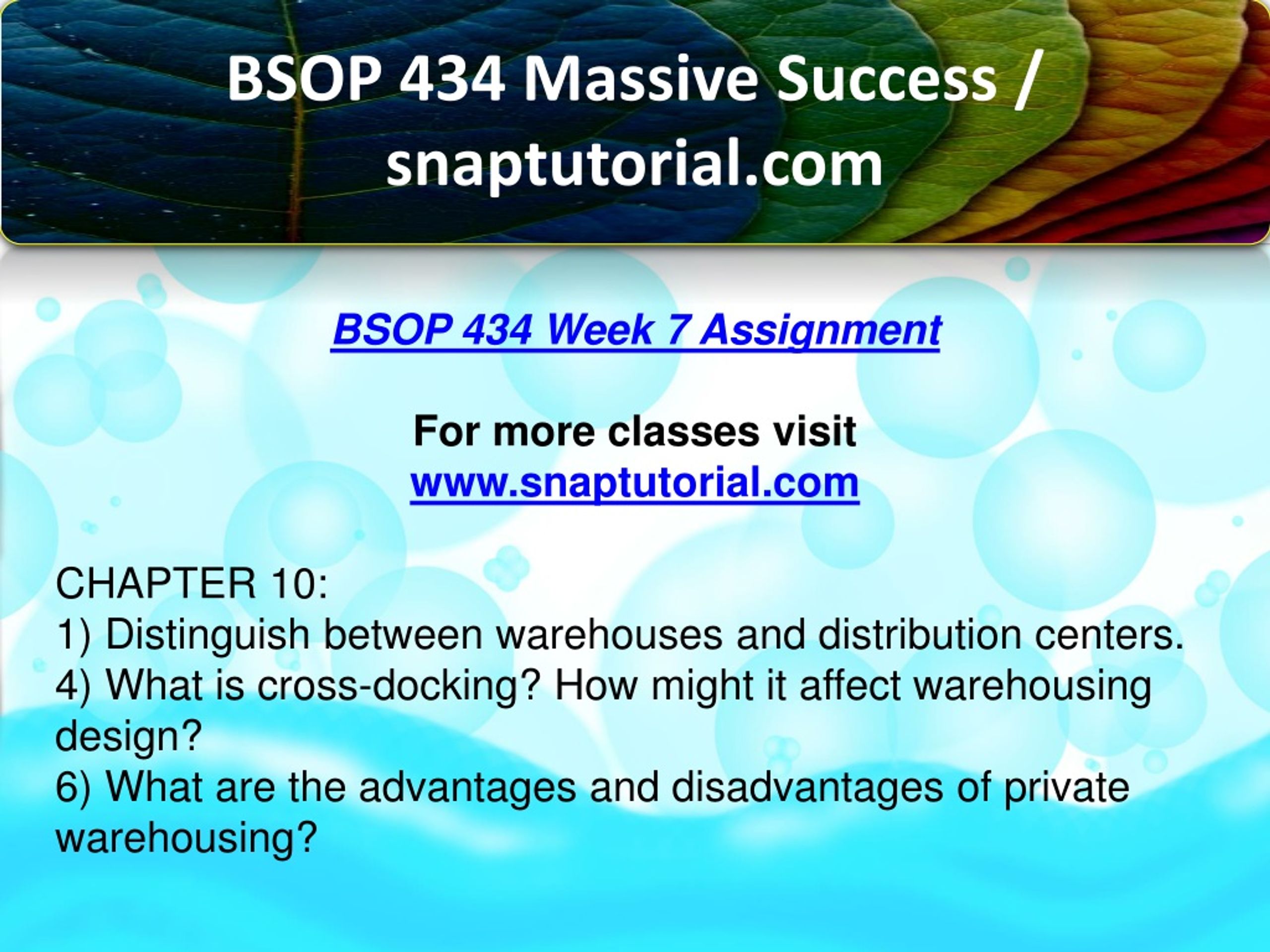 BSOP 434 Massive Success / snaptutorial.com

BSOP 434 Week 7 Assignment

For more classes visit
www.snaptutorial.com

CHAPTER 10:
1) Distinguish between warehouses and distribution centers.
4) What is cross-docking? How might it affect warehousing design?
6) What are the advantages and disadvantages of private warehousing?